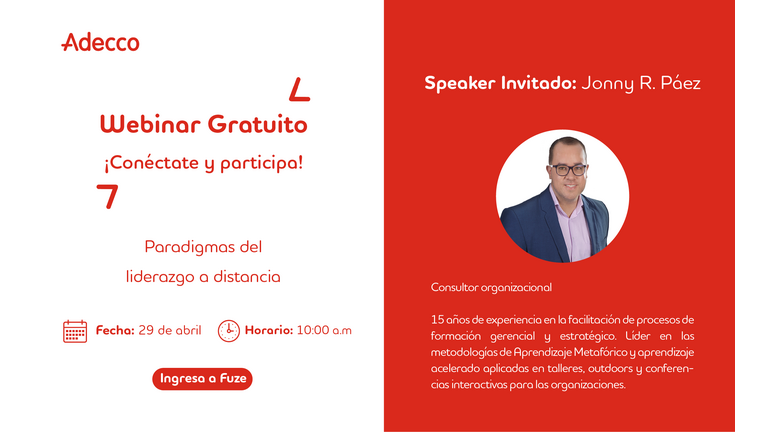 Adecco

Webinar Gratuito

¡Conéctate y participa!

Paradigmas del liderazgo a distancia

Fecha: 29 de abril

Horario: 10:00 a.m

Ingresa a Fuze

Speaker Invitado: Jonny R. Páez

Consultor organizacional

15 años de experiencia en la facilitación de procesos de formación gerencial y estratégico. Líder en las metodologías de Aprendizaje Metafórico y aprendizaje acelerado aplicadas en talleres, outdoors y conferencias interactivas para las organizaciones.